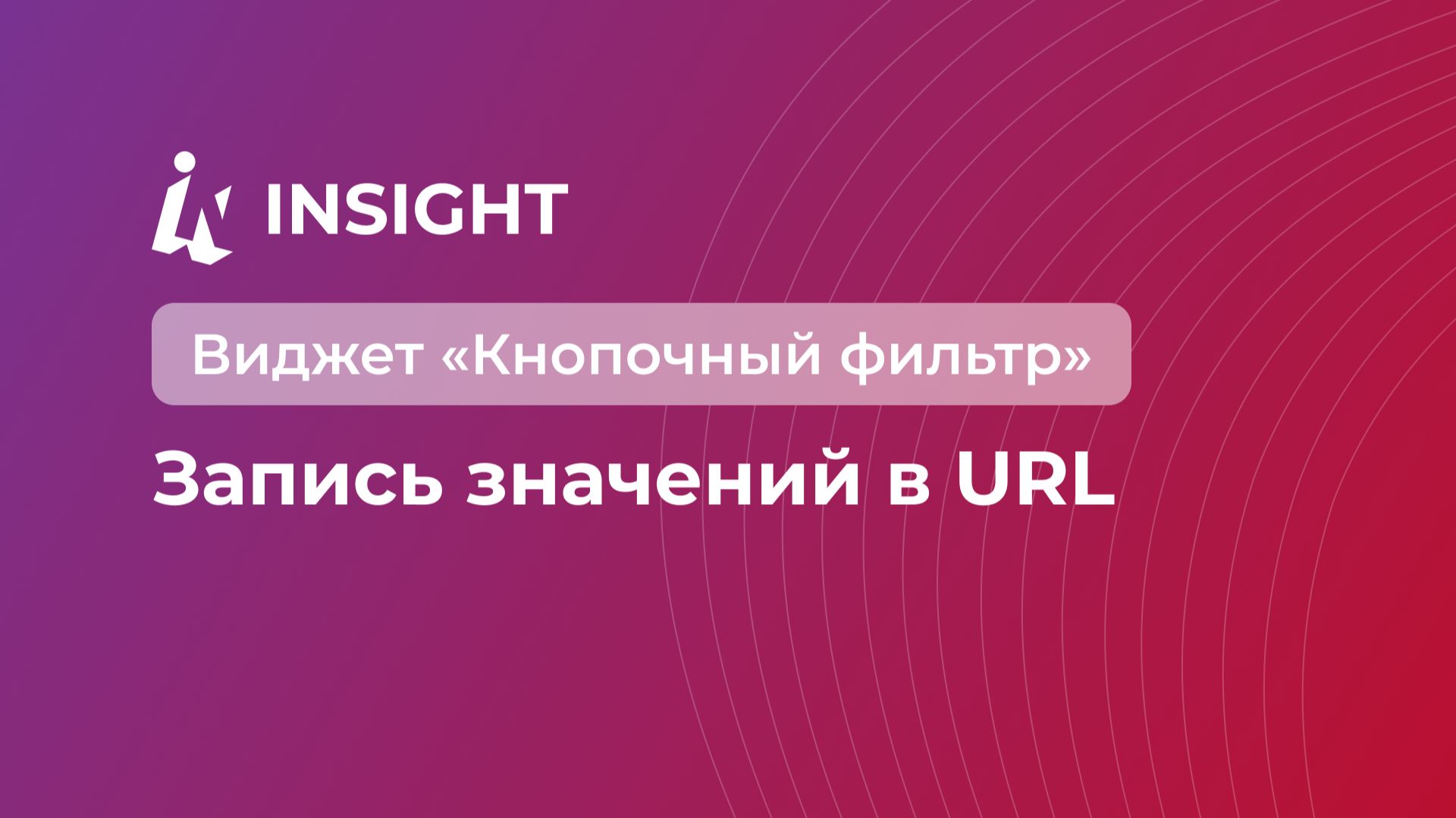 INSIGHT

Виджет «Кнопочный фильтр»

Запись значений в URL